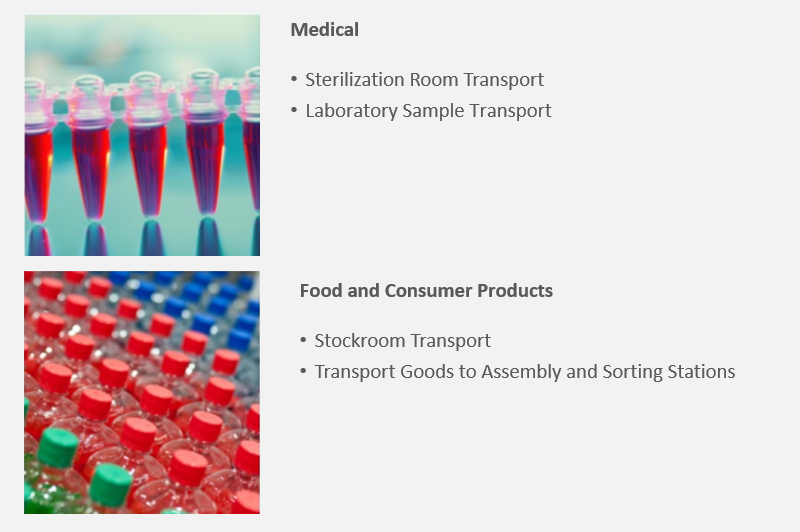 Medical

• Sterilization Room Transport
• Laboratory Sample Transport

Food and Consumer Products

• Stockroom Transport
• Transport Goods to Assembly and Sorting Stations